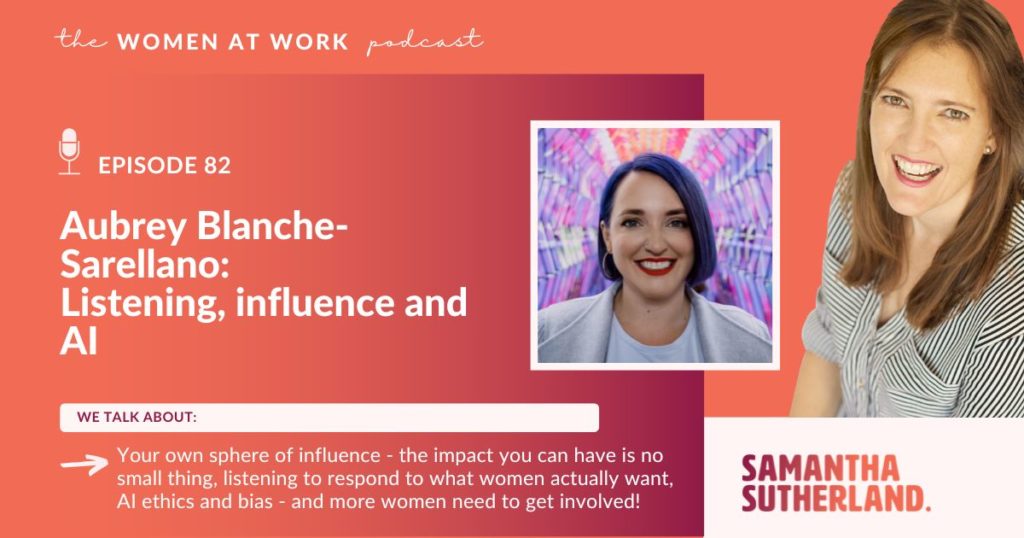 the WOMEN AT WORK podcast

EPISODE 82

Aubrey Blanche-Sarellano: Listening, influence and AI

WE TALK ABOUT:

Your own sphere of influence - the impact you can have is no small thing, listening to respond to what women actually want, AI ethics and bias - and more women need to get involved!

SAMANTHA SUTHERLAND.